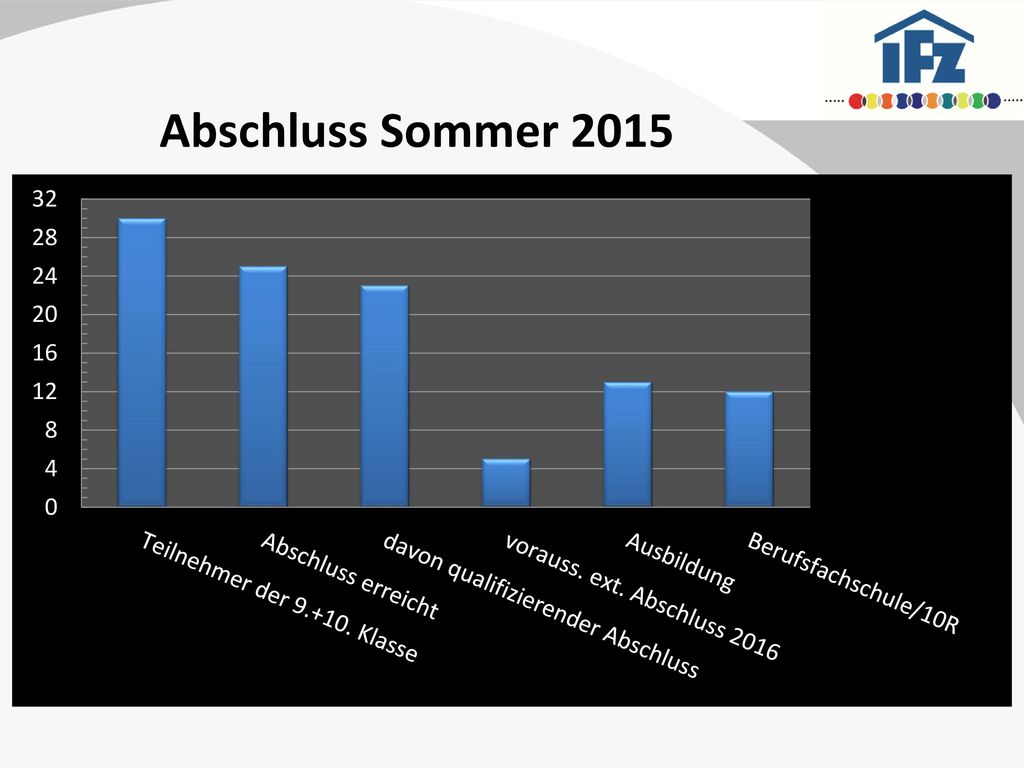 IFZ

Abschluss Sommer 2015

32
28
24
20
16
12
8
4
0

Teilnehmer der 9.+10. Klasse
Abschluss erreicht
davon qualifizierender Abschluss
vorauss. ext. Abschluss 2016
Ausbildung
Berufsfachschule/10R